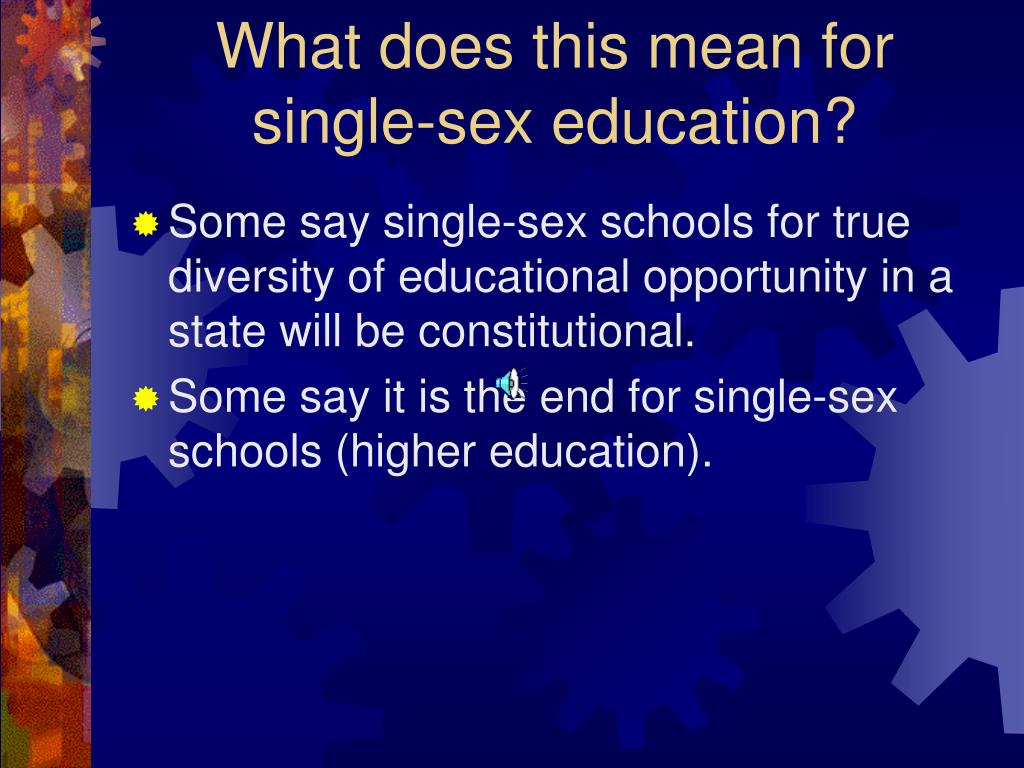 What does this mean for single-sex education?

Some say single-sex schools for true diversity of educational opportunity in a state will be constitutional.

Some say it is the end for single-sex schools (higher education).